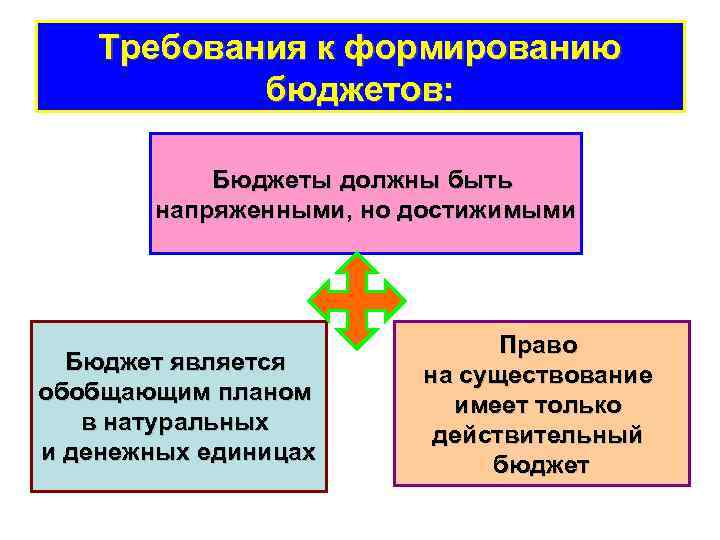 Требования к формированию бюджетов:

Бюджеты должны быть напряженными, но достижимыми

Бюджет является обобщающим планом в натуральных и денежных единицах

Право на существование имеет только действительный бюджет